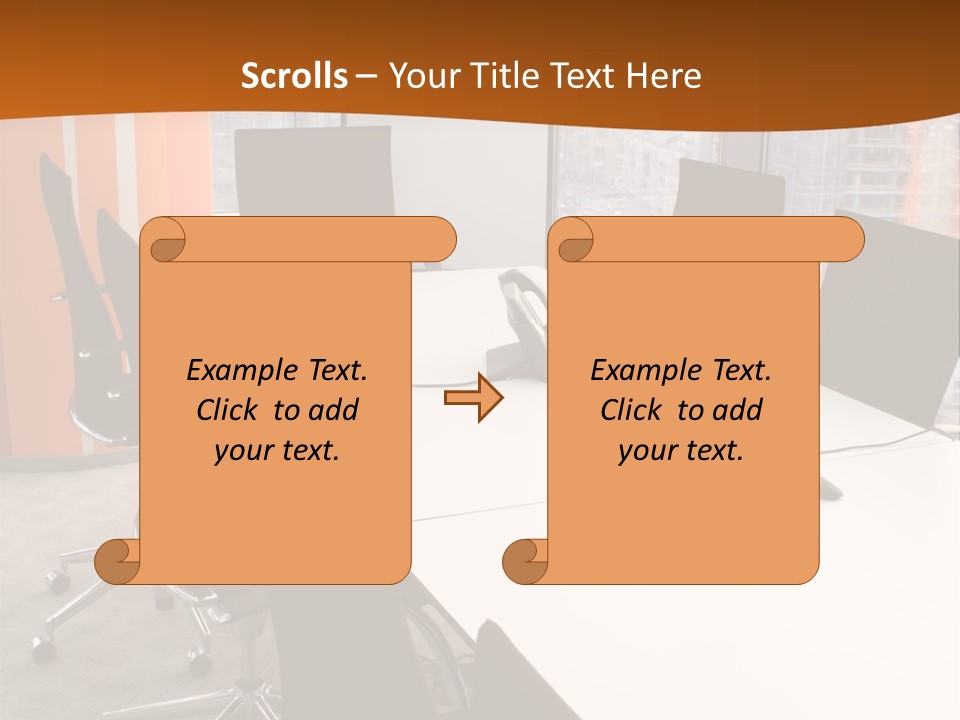 Scrolls – Your Title Text Here

Example Text. Click to add your text.

Example Text. Click to add your text.